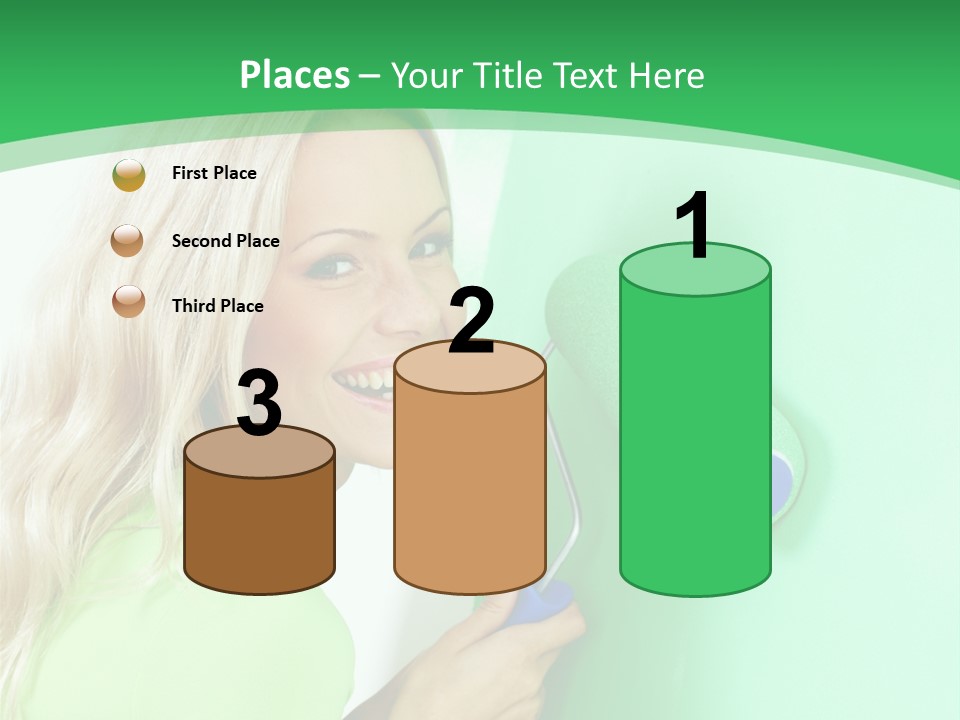 Places – Your Title Text Here

First Place

Second Place

Third Place

3

2

1